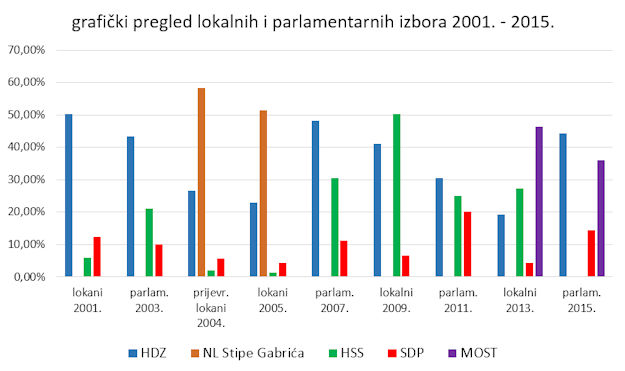 grafički pregled lokalnih i parlamentarnih izbora 2001. - 2015.

70,00%
60,00%
50,00%
40,00%
30,00%
20,00%
10,00%
0,00%

lokani 2001.
parlam. 2003.
prijevr. lokani 2004.
lokani 2005.
parlam. 2007.
lokalni 2009.
parlam. 2011.
lokalni 2013.
parlam. 2015.

HDZ
NL Stipe Gabrića
HSS
SDP
MOST